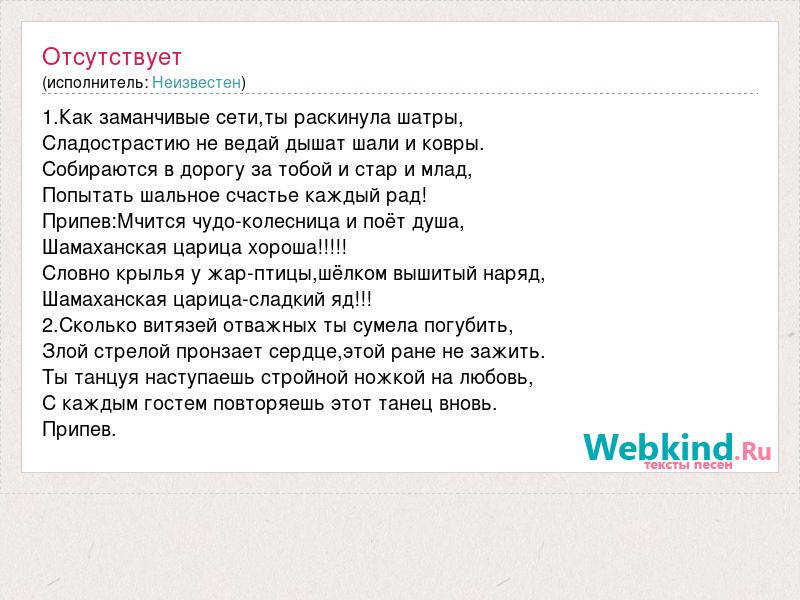 Отсутствует
(исполнитель: Неизвестен)

1.Как заманчивые сети,ты раскинула шатры,
Сладострастию не ведай дышат шали и ковры.
Собираются в дорогу за тобой и стар и млад,
Попытать шальное счастье каждый рад!
Припев:Мчится чудо-колесница и поёт душа,
Шамаханская царица хороша!!!!!
Словно крылья у жар-птицы,шёлком вышитый наряд,
Шамаханская царица-сладкий яд!!!
2.Сколько витязей отважных ты сумела погубить,
Злой стрелой пронзает сердце,этой ране не зажить.
Ты танцуя наступаешь стройной ножкой на любовь,
С каждым гостем повторяешь этот танец вновь.
Припев.

Webkind.Ru
тексты песен